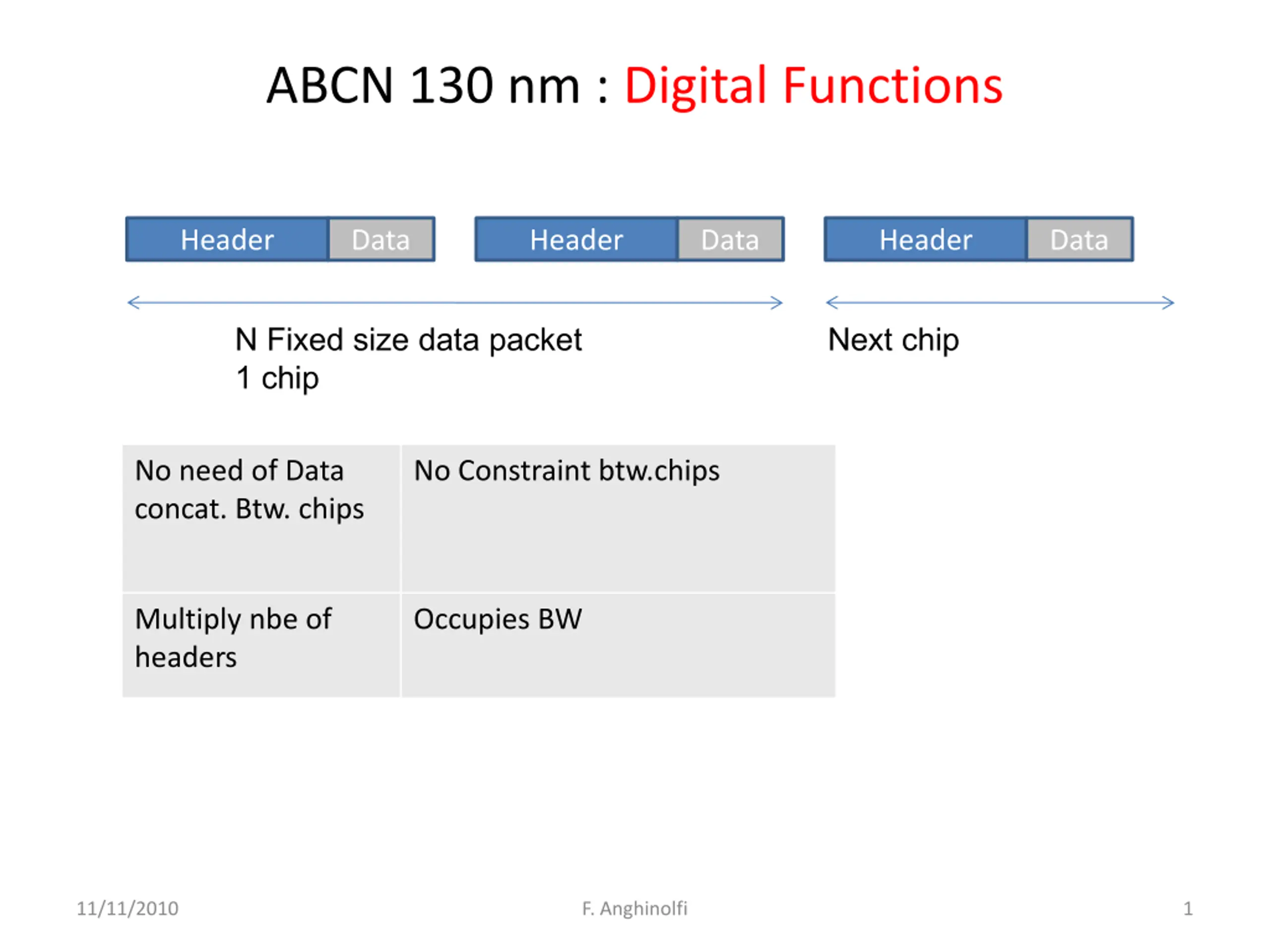 ABCN 130 nm : Digital Functions

Header Data Header Data Header Data

N Fixed size data packet
1 chip

Next chip

| No need of Data concat. Btw. chips | No Constraint btw.chips |
|---|---|
| Multiply nbe of headers | Occupies BW |

11/11/2010 F. Anghinolfi 1